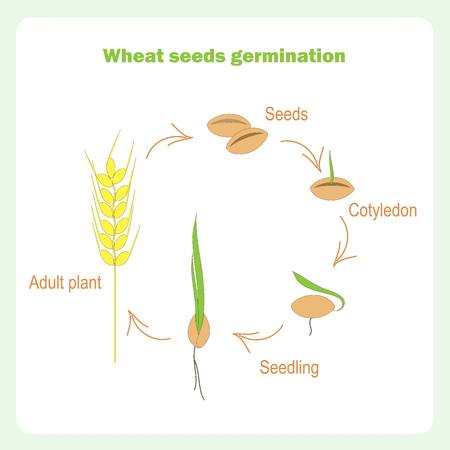 Wheat seeds germination

Seeds

Cotyledon

Seedling

Adult plant